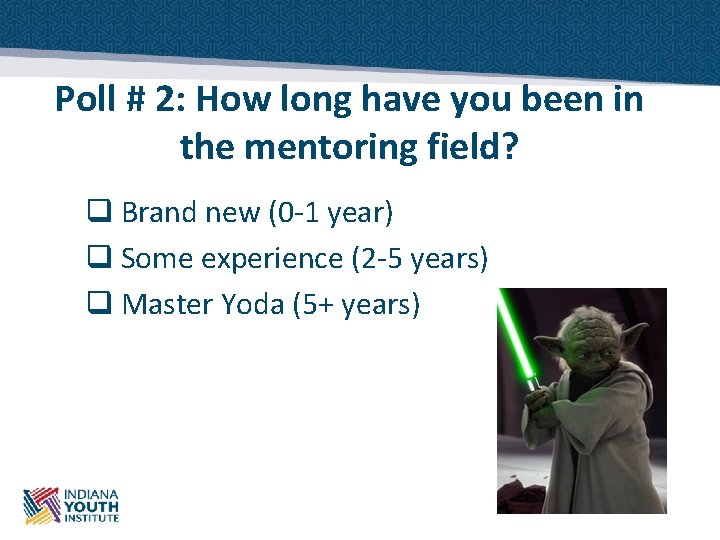 Poll # 2: How long have you been in the mentoring field?

❑ Brand new (0-1 year)
❑ Some experience (2-5 years)
❑ Master Yoda (5+ years)

INDIANA YOUTH INSTITUTE